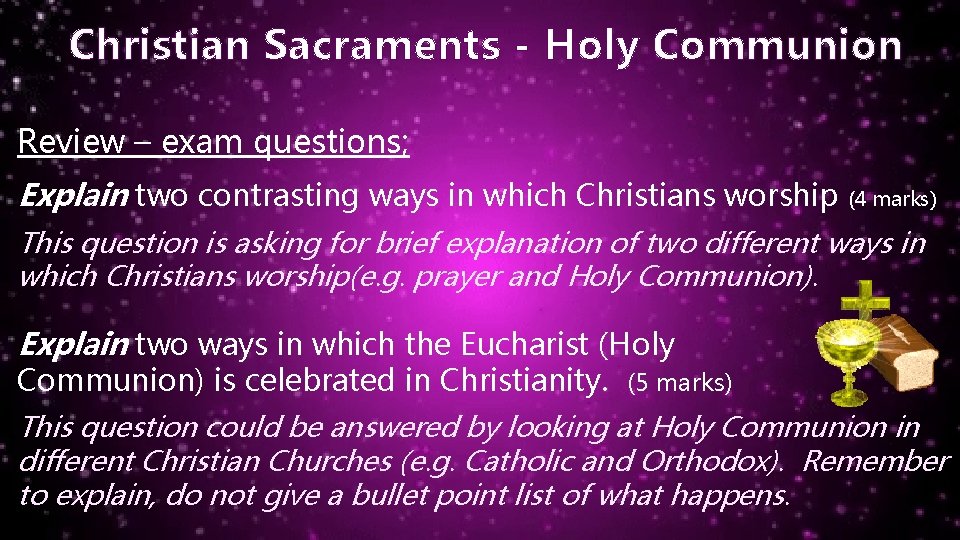 Christian Sacraments - Holy Communion

Review – exam questions;

Explain two contrasting ways in which Christians worship (4 marks)

This question is asking for brief explanation of two different ways in which Christians worship(e.g. prayer and Holy Communion).

Explain two ways in which the Eucharist (Holy Communion) is celebrated in Christianity. (5 marks)

This question could be answered by looking at Holy Communion in different Christian Churches (e.g. Catholic and Orthodox). Remember to explain, do not give a bullet point list of what happens.